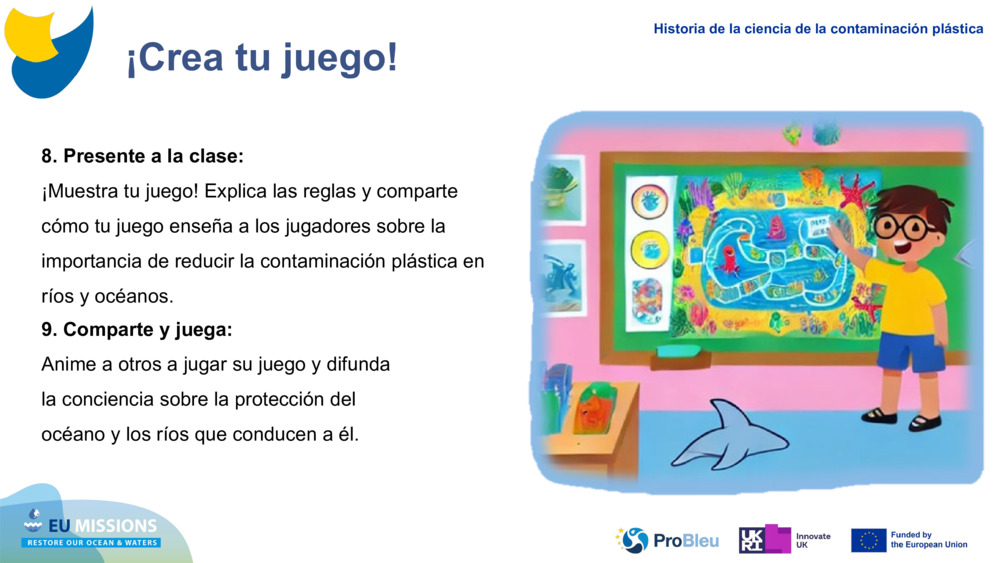 Historia de la ciencia de la contaminación plástica

¡Crea tu juego!

8. Presente a la clase:
¡Muestra tu juego! Explica las reglas y comparte cómo tu juego enseña a los jugadores sobre la importancia de reducir la contaminación plástica en ríos y océanos.
9. Comparte y juega:
Anime a otros a jugar su juego y difunda la conciencia sobre la protección del océano y los ríos que conducen a él.

EU MISSIONS
RESTORE OUR OCEAN & WATERS

ProBleu

UKRI Innovate UK

Funded by the European Union